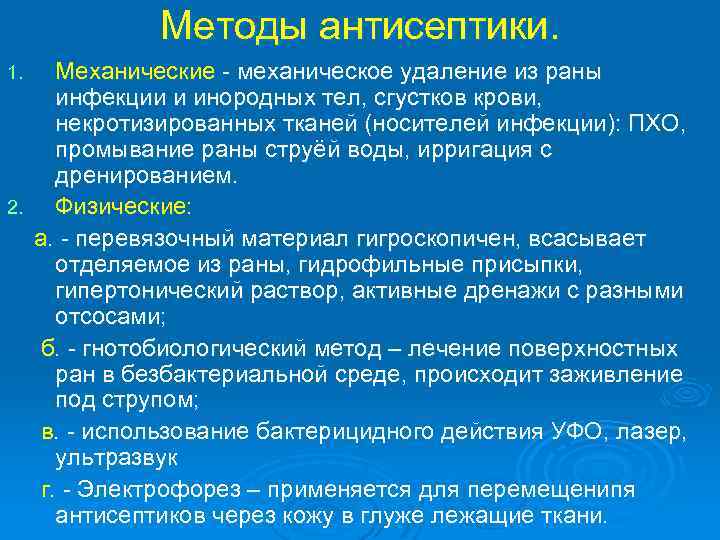 Методы антисептики.

1. Механические - механическое удаление из раны инфекции и инородных тел, сгустков крови, некротизированных тканей (носителей инфекции): ПХО, промывание раны струёй воды, ирригация с дренированием.

2. Физические:

а. - перевязочный материал гигроскопичен, всасывает отделяемое из раны, гидрофильные присыпки, гипертонический раствор, активные дренажи с разными отсосами;

б. - гнотобиологический метод – лечение поверхностных ран в безбактериальной среде, происходит заживление под струпом;

в. - использование бактерицидного действия УФО, лазер, ультразвук

г. - Электрофорез – применяется для перемещенипя антисептиков через кожу в глуже лежащие ткани.